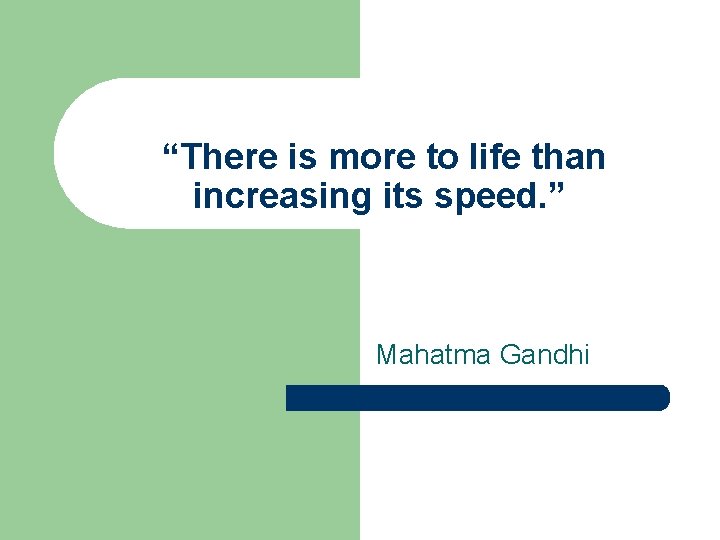 “There is more to life than increasing its speed.”

Mahatma Gandhi